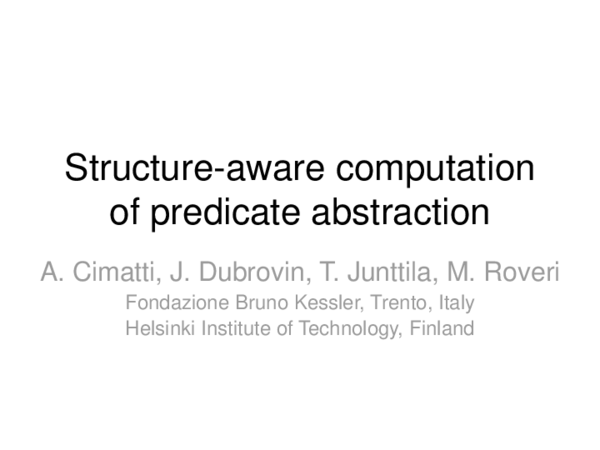 Structure-aware computation of predicate abstraction

A. Cimatti, J. Dubrovin, T. Junttila, M. Roveri

Fondazione Bruno Kessler, Trento, Italy
Helsinki Institute of Technology, Finland